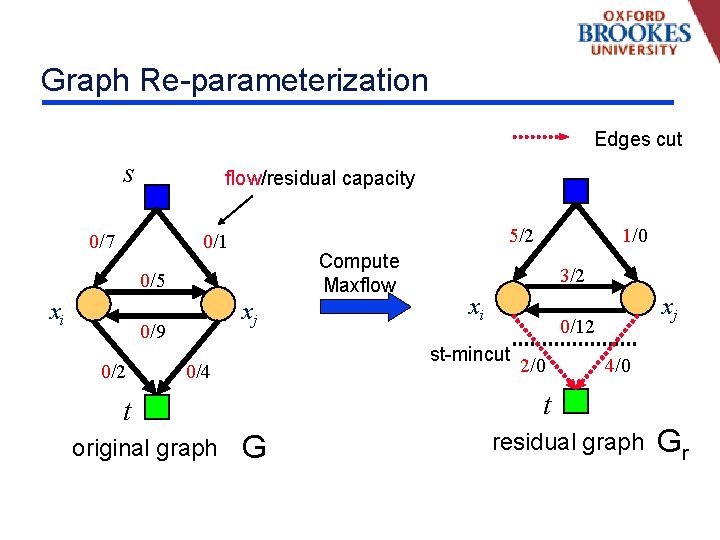 OXFORD
BROOKES
UNIVERSITY

Graph Re-parameterization

Edges cut

$s$

flow/residual capacity

0/7

0/1

0/5

$x_i$

$x_j$

0/9

0/2

0/4

$t$

original graph G

Compute Maxflow

5/2

1/0

3/2

$x_i$

$x_j$

0/12

st-mincut

2/0

4/0

$t$

residual graph $G_r$